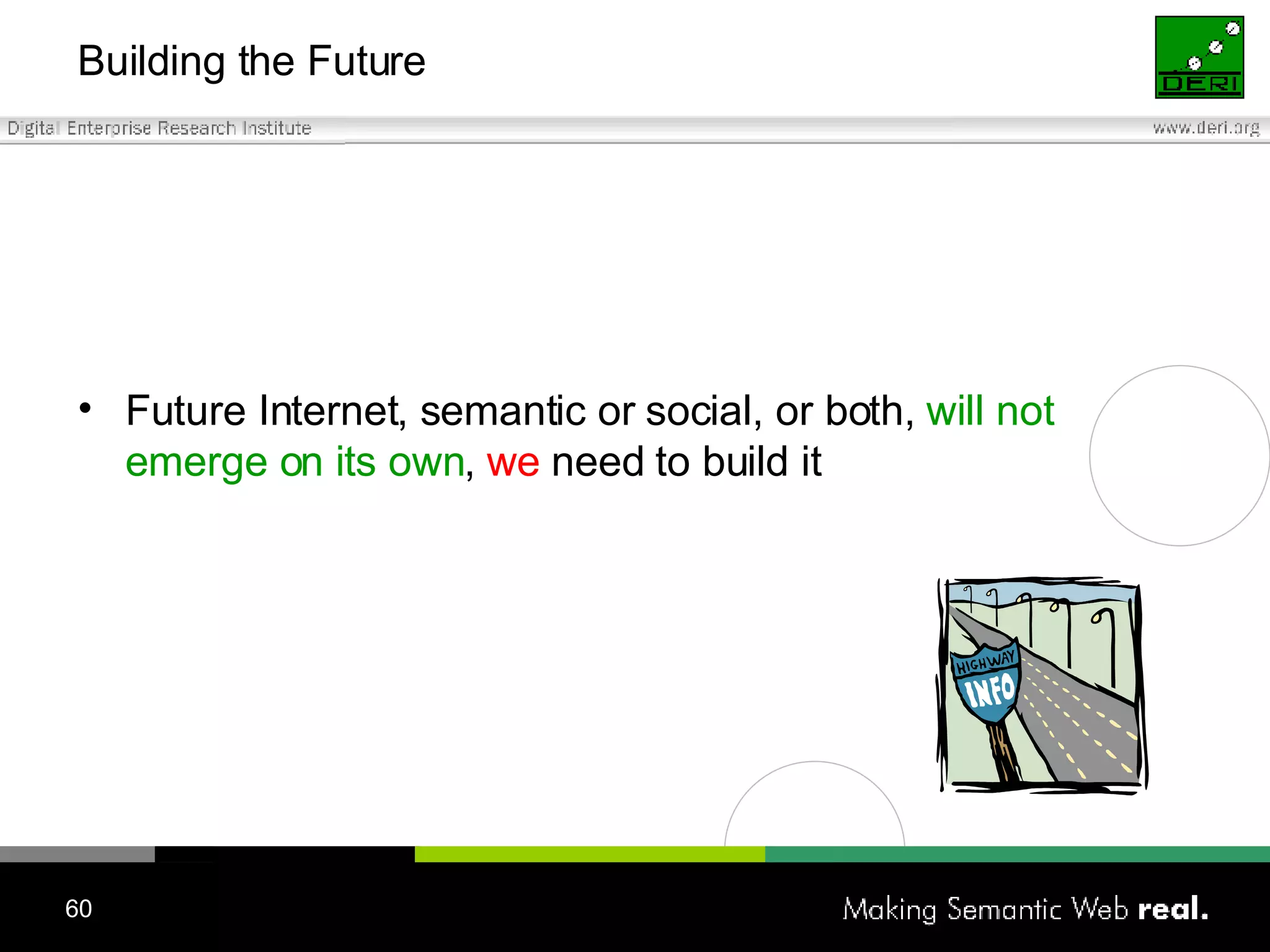 Building the Future

DERI

Digital Enterprise Research Institute

www.deri.org

• Future Internet, semantic or social, or both, will not emerge on its own, we need to build it

HIGHWAY
INFO

60

Making Semantic Web real.